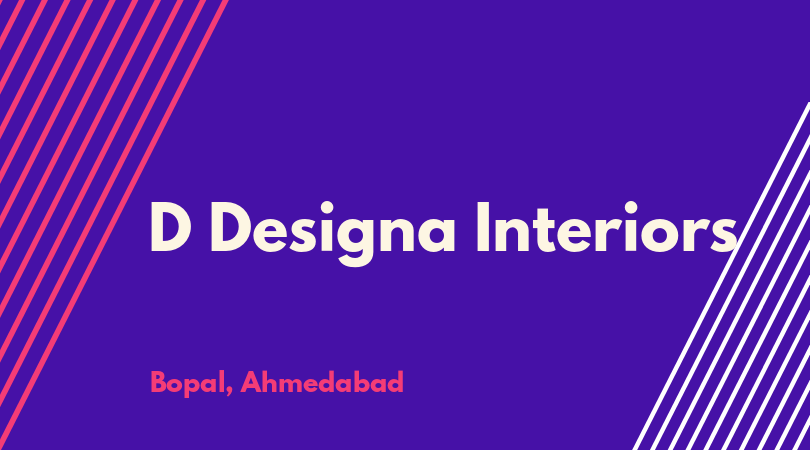 D Designa Interiors

Bopal, Ahmedabad